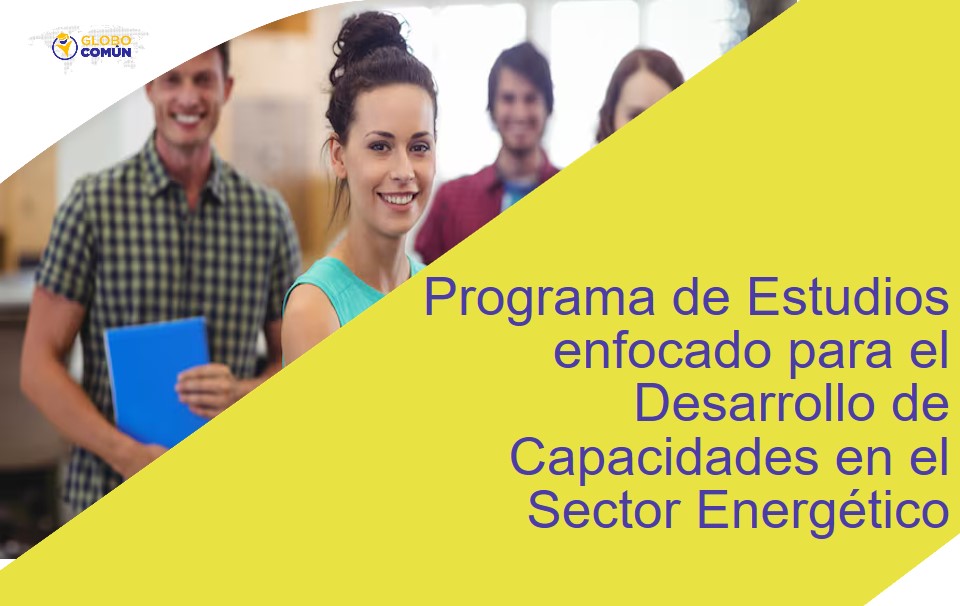 GLOBO COMÚN

Programa de Estudios enfocado para el Desarrollo de Capacidades en el Sector Energético